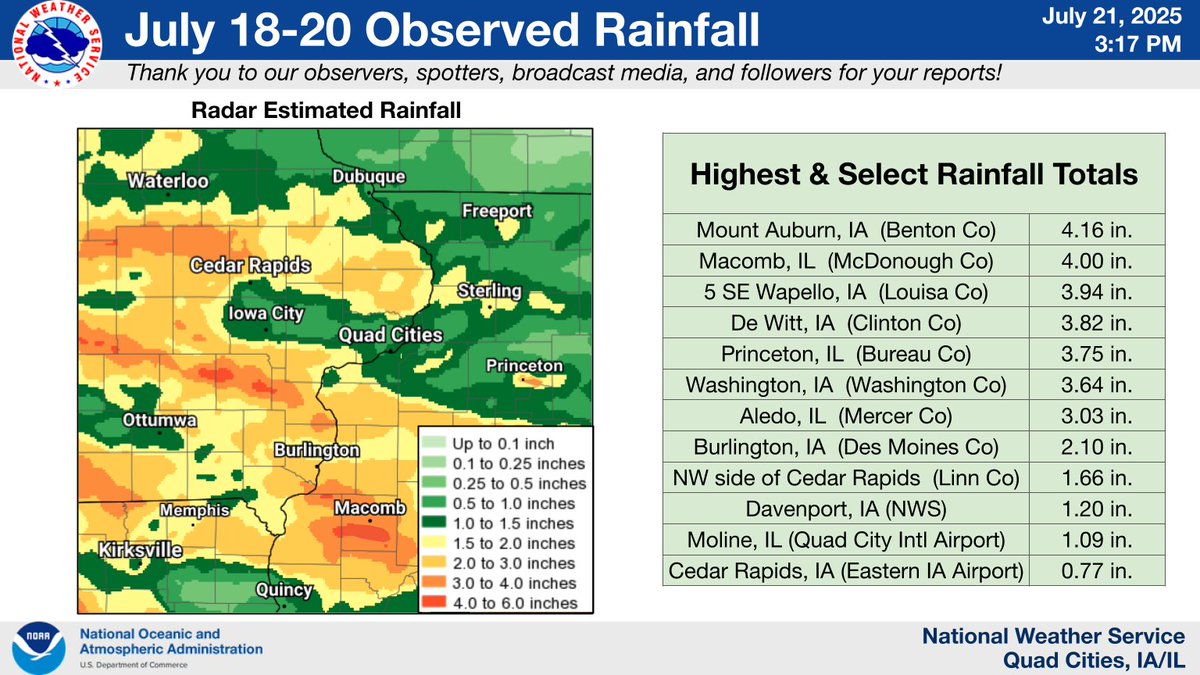 NATIONAL WEATHER SERVICE

July 18-20 Observed Rainfall

July 21, 2025
3:17 PM

Thank you to our observers, spotters, broadcast media, and followers for your reports!

Radar Estimated Rainfall

Waterloo
Dubuque
Freeport
Cedar Rapids
Sterling
Iowa City
Quad Cities
Princeton
Ottumwa
Burlington
Memphis
Macomb
Kirksville
Quincy

Up to 0.1 inch
0.1 to 0.25 inches
0.25 to 0.5 inches
0.5 to 1.0 inches
1.0 to 1.5 inches
1.5 to 2.0 inches
2.0 to 3.0 inches
3.0 to 4.0 inches
4.0 to 6.0 inches

| Highest & Select Rainfall Totals | |
|---|---|
| Mount Auburn, IA (Benton Co) | 4.16 in. |
| Macomb, IL (McDonough Co) | 4.00 in. |
| 5 SE Wapello, IA (Louisa Co) | 3.94 in. |
| De Witt, IA (Clinton Co) | 3.82 in. |
| Princeton, IL (Bureau Co) | 3.75 in. |
| Washington, IA (Washington Co) | 3.64 in. |
| Aledo, IL (Mercer Co) | 3.03 in. |
| Burlington, IA (Des Moines Co) | 2.10 in. |
| NW side of Cedar Rapids (Linn Co) | 1.66 in. |
| Davenport, IA (NWS) | 1.20 in. |
| Moline, IL (Quad City Intl Airport) | 1.09 in. |
| Cedar Rapids, IA (Eastern IA Airport) | 0.77 in. |

NOAA
National Oceanic and Atmospheric Administration
U.S. Department of Commerce

National Weather Service
Quad Cities, IA/IL